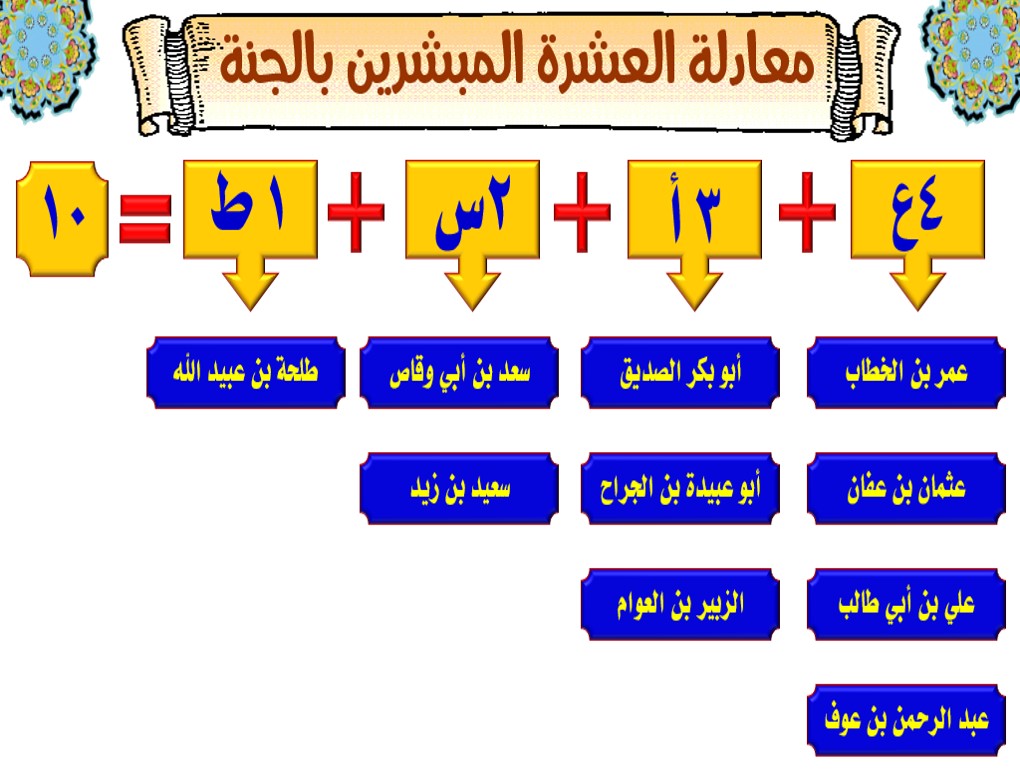 معادلة العشرة المبشرين بالجنة

٤ع + ٣أ + ٢س + ١ط = ١٠

عمر بن الخطاب
عثمان بن عفان
علي بن أبي طالب
عبد الرحمن بن عوف

أبو بكر الصديق
أبو عبيدة بن الجراح
الزبير بن العوام

سعد بن أبي وقاص
سعيد بن زيد

طلحة بن عبيد الله